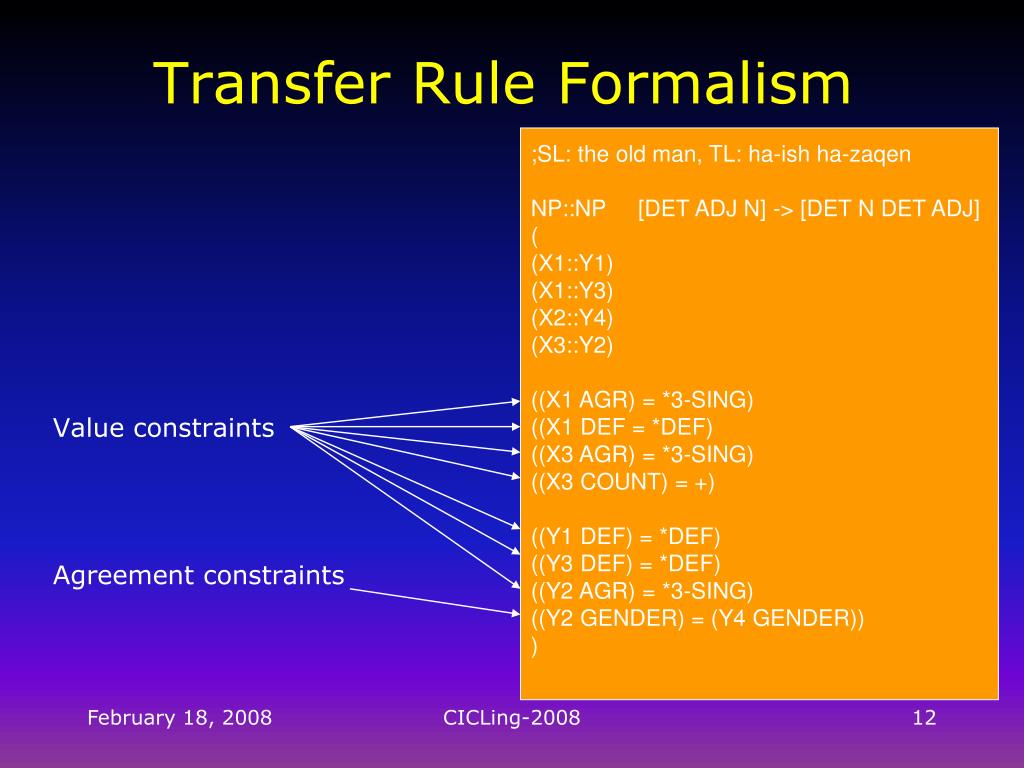 Transfer Rule Formalism

;SL: the old man, TL: ha-ish ha-zaqen

NP::NP [DET ADJ N] -> [DET N DET ADJ]
(
(X1::Y1)
(X1::Y3)
(X2::Y4)
(X3::Y2)

((X1 AGR) = *3-SING)
((X1 DEF = *DEF)
((X3 AGR) = *3-SING)
((X3 COUNT) = +)

((Y1 DEF) = *DEF)
((Y3 DEF) = *DEF)
((Y2 AGR) = *3-SING)
((Y2 GENDER) = (Y4 GENDER))
)

Value constraints

Agreement constraints

February 18, 2008

CICLing-2008

12